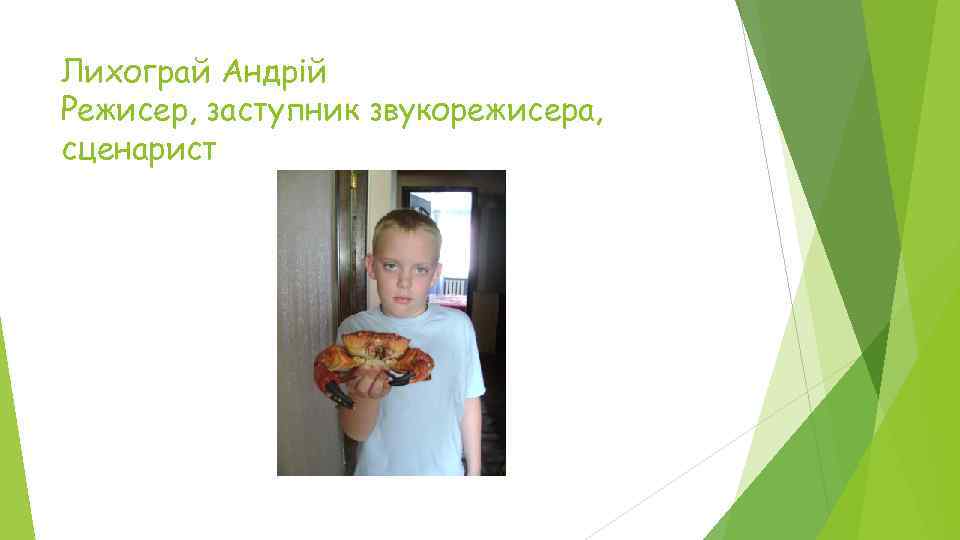 Лихограй Андрій
Режисер, заступник звукорежисера, сценарист